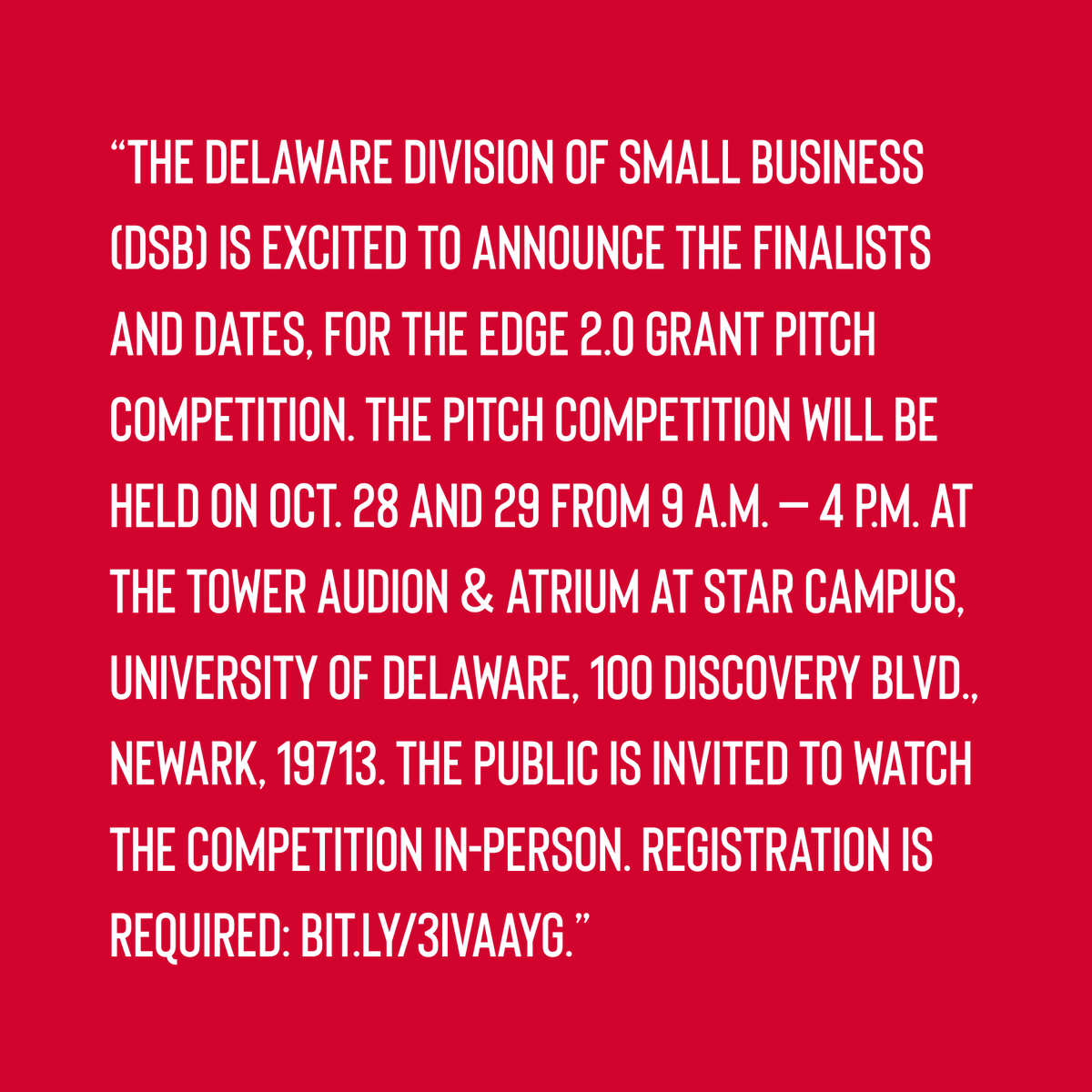 “THE DELAWARE DIVISION OF SMALL BUSINESS (DSB) IS EXCITED TO ANNOUNCE THE FINALISTS AND DATES, FOR THE EDGE 2.0 GRANT PITCH COMPETITION. THE PITCH COMPETITION WILL BE HELD ON OCT. 28 AND 29 FROM 9 A.M. — 4 P.M. AT THE TOWER AUDION & ATRIUM AT STAR CAMPUS, UNIVERSITY OF DELAWARE, 100 DISCOVERY BLVD., NEWARK, 19713. THE PUBLIC IS INVITED TO WATCH THE COMPETITION IN-PERSON. REGISTRATION IS REQUIRED: BIT.LY/3IVAAYG.”